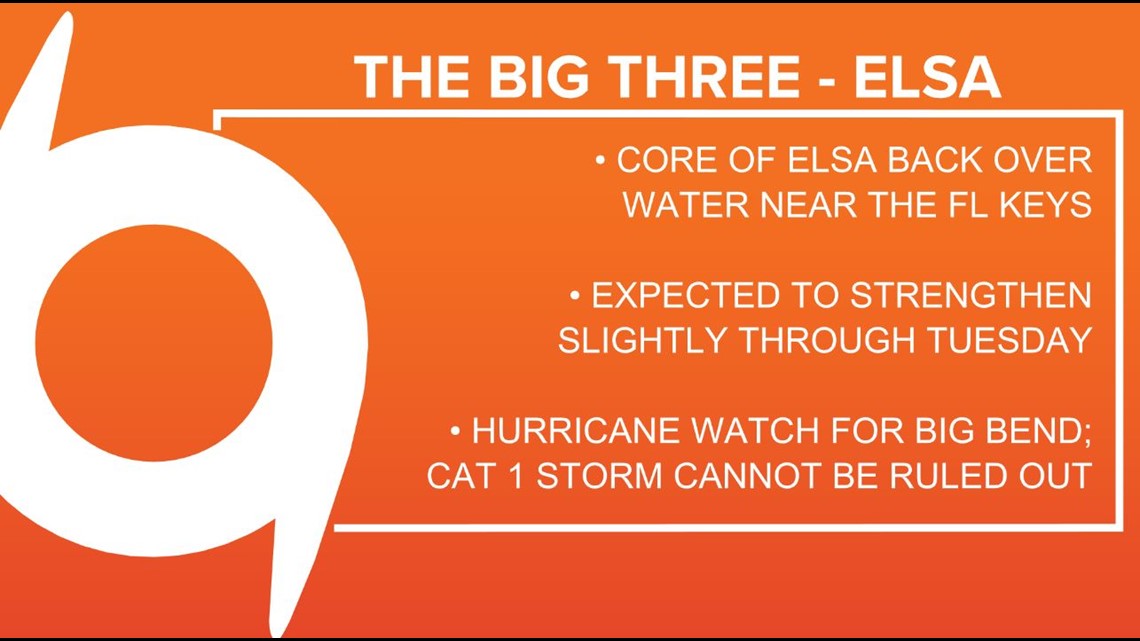 THE BIG THREE - ELSA

• CORE OF ELSA BACK OVER WATER NEAR THE FL KEYS

• EXPECTED TO STRENGTHEN SLIGHTLY THROUGH TUESDAY

• HURRICANE WATCH FOR BIG BEND; CAT 1 STORM CANNOT BE RULED OUT